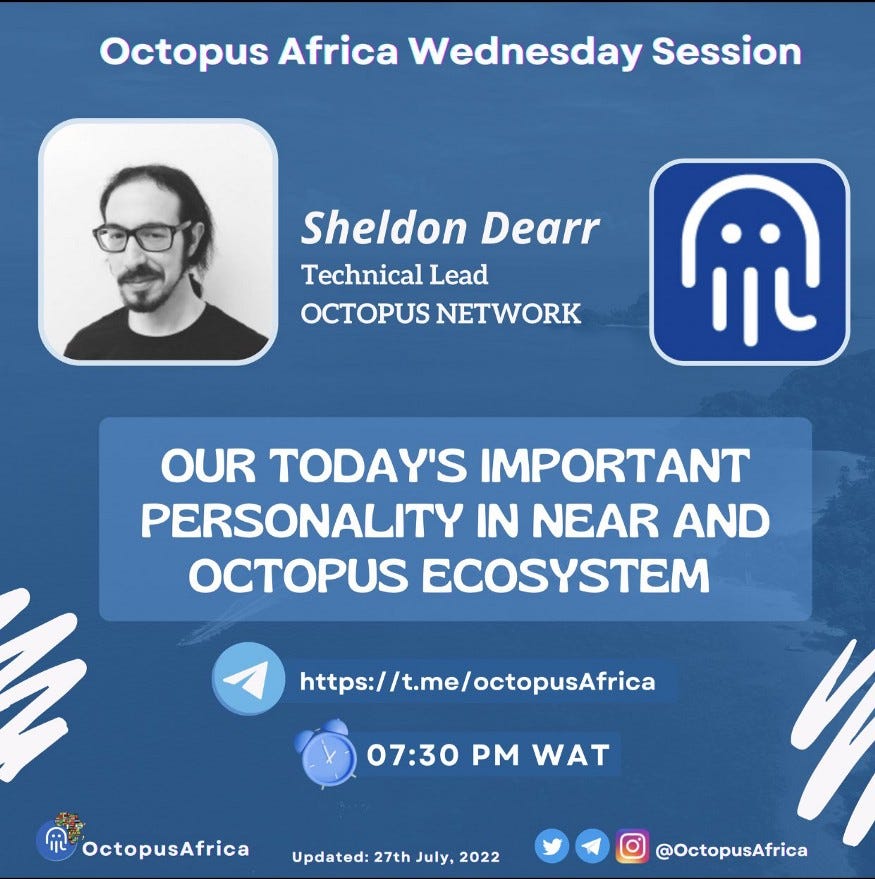 Octopus Africa Wednesday Session

Sheldon Dearr
Technical Lead
OCTOPUS NETWORK

OUR TODAY'S IMPORTANT PERSONALITY IN NEAR AND OCTOPUS ECOSYSTEM

https://t.me/octopusAfrica

07:30 PM WAT

OctopusAfrica

Updated: 27th July, 2022

@OctopusAfrica